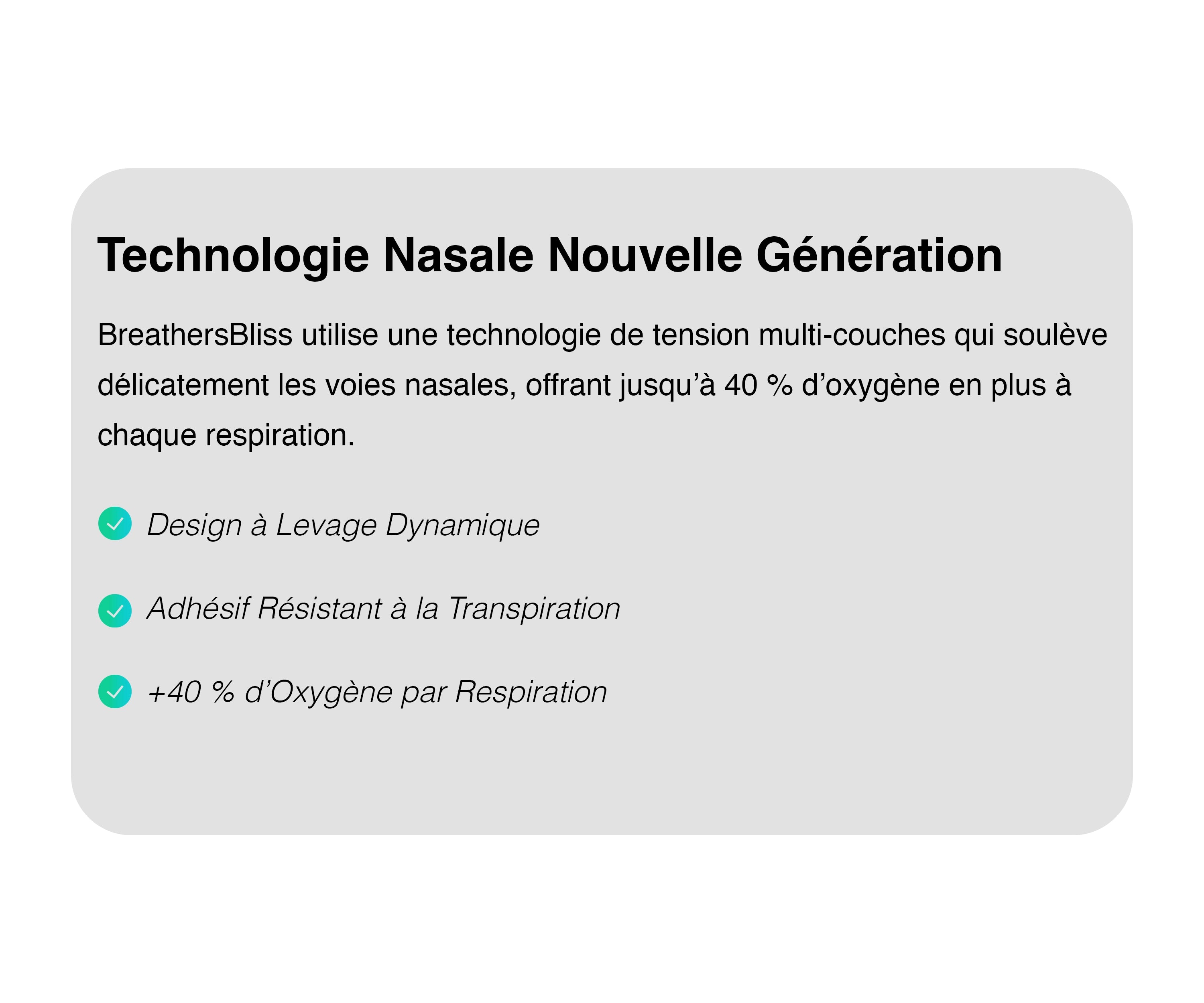 Technologie Nasale Nouvelle Génération

BreathersBliss utilise une technologie de tension multi-couches qui soulève délicatement les voies nasales, offrant jusqu'à 40 % d'oxygène en plus à chaque respiration.

Design à Levage Dynamique

Adhésif Résistant à la Transpiration

+40 % d'Oxygène par Respiration